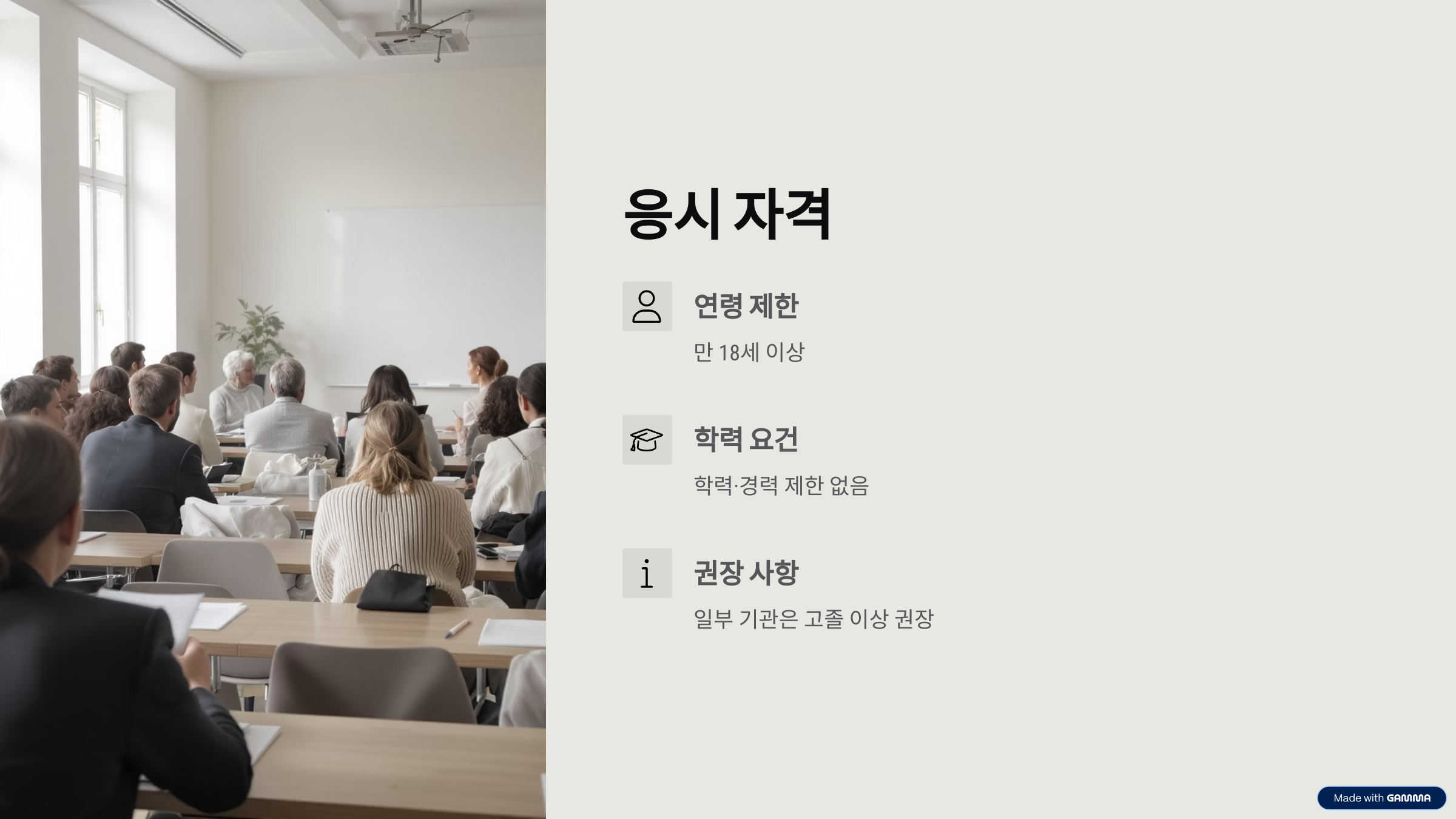 응시 자격

연령 제한

만 18세 이상

학력 요건

학력·경력 제한 없음

권장 사항

일부 기관은 고졸 이상 권장

Made with GAMMA